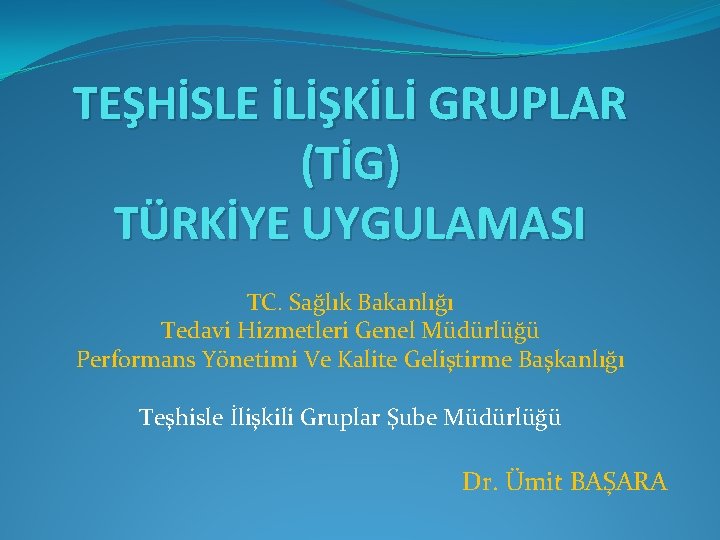 TEŞHİSLE İLİŞKİLİ GRUPLAR (TİG) TÜRKİYE UYGULAMASI

TC. Sağlık Bakanlığı
Tedavi Hizmetleri Genel Müdürlüğü
Performans Yönetimi Ve Kalite Geliştirme Başkanlığı

Teşhisle İlişkili Gruplar Şube Müdürlüğü

Dr. Ümit BAŞARA